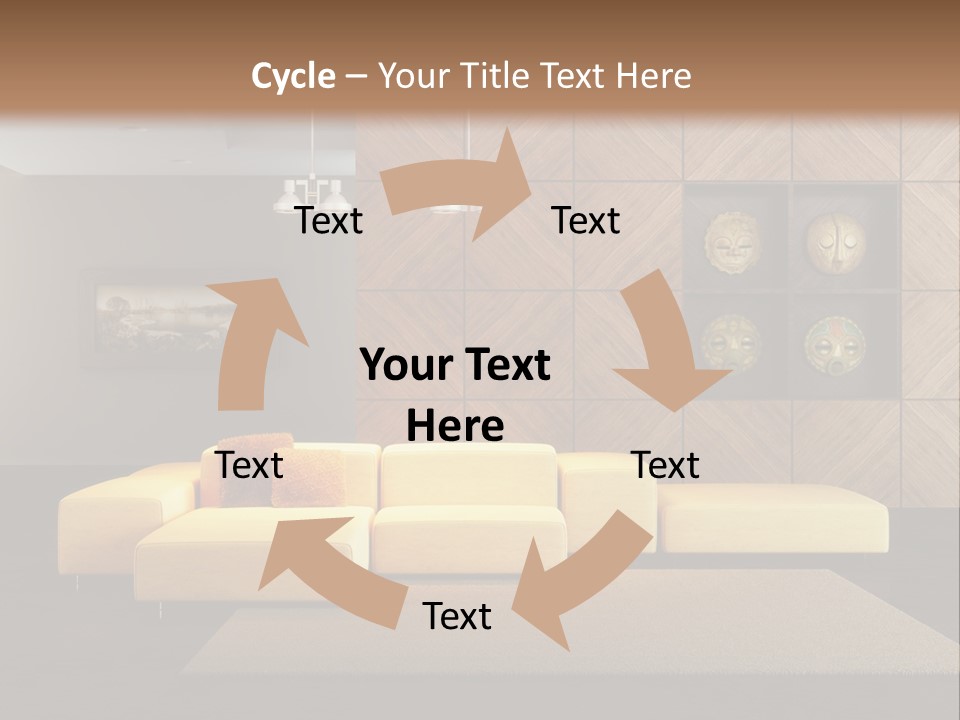 Cycle – Your Title Text Here

Text

Text

Your Text Here

Text

Text

Text